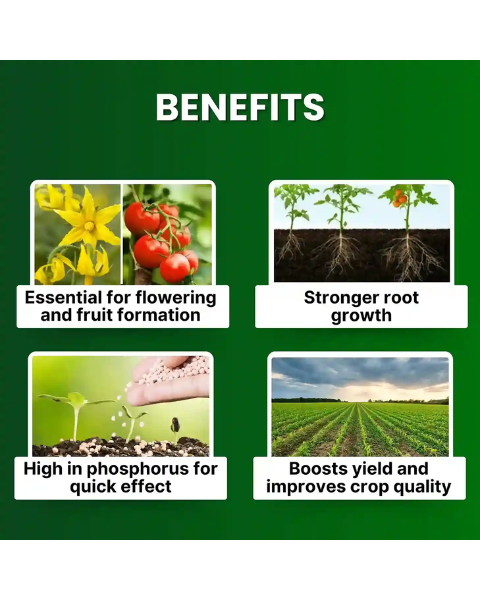 BENEFITS

Essential for flowering and fruit formation

Stronger root growth

High in phosphorus for quick effect

Boosts yield and improves crop quality